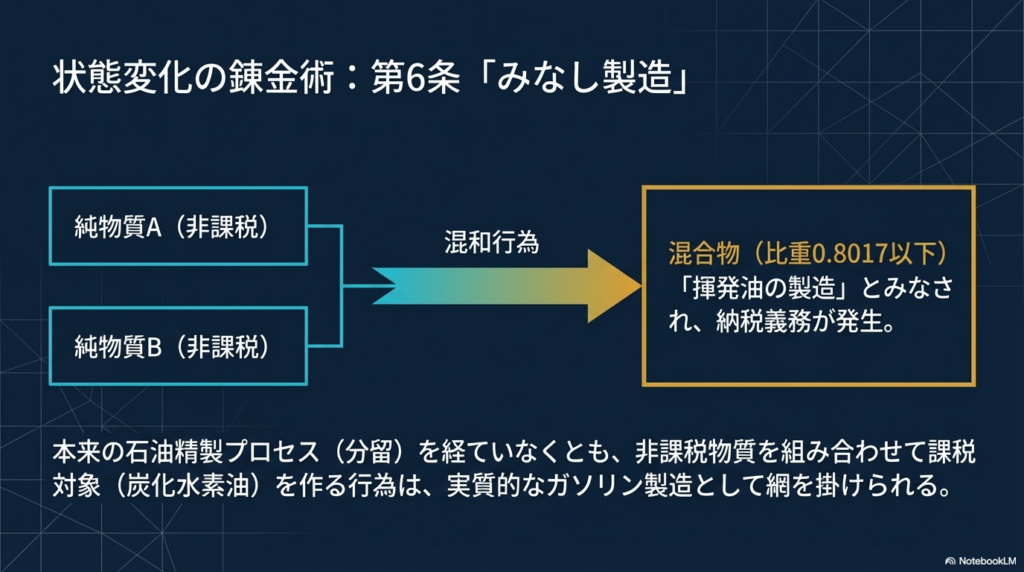 状態変化の錬金術：第6条「みなし製造」

純物質A（非課税）

純物質B（非課税）

混和行為

混合物（比重0.8017以下）
「揮発油の製造」とみなされ、納税義務が発生。

本来の石油精製プロセス（分留）を経ていなくとも、非課税物質を組み合わせて課税対象（炭化水素油）を作る行為は、実質的なガソリン製造として網を掛けられる。

NotebookLM